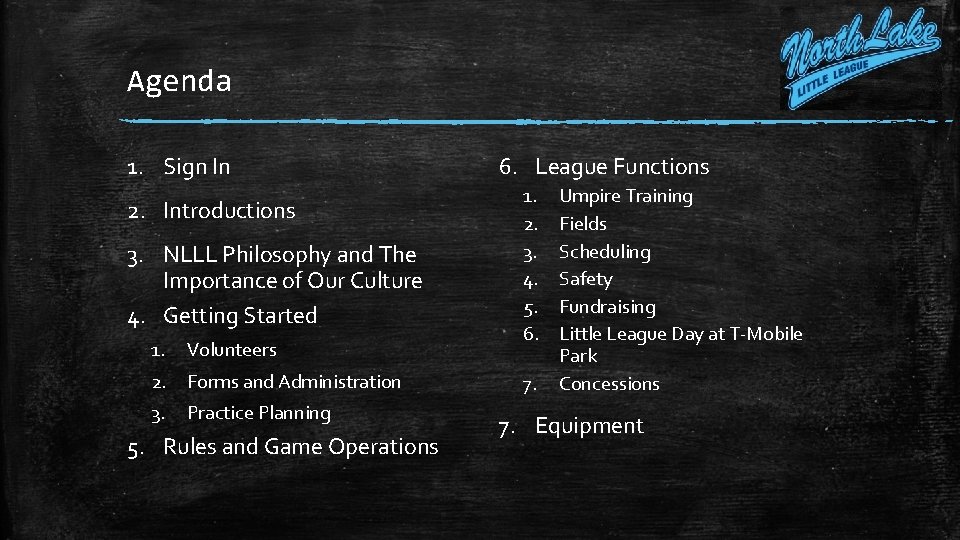 Agenda

North Lake
LITTLE LEAGUE

1. Sign In
2. Introductions
3. NLLL Philosophy and The Importance of Our Culture
4. Getting Started
1. Volunteers
2. Forms and Administration
3. Practice Planning
5. Rules and Game Operations

6. League Functions
1. Umpire Training
2. Fields
3. Scheduling
4. Safety
5. Fundraising
6. Little League Day at T-Mobile Park
7. Concessions
7. Equipment